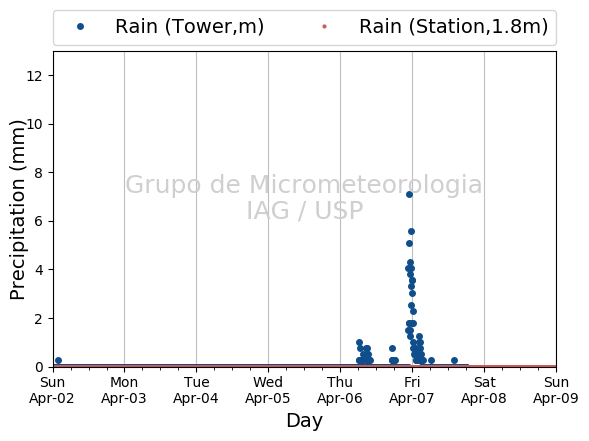 Rain (Tower,m) Rain (Station,1.8m)

Precipitation (mm)

12
10
8
6
4
2
0

Grupo de Micrometeorologia
IAG / USP

Sun Apr-02
Mon Apr-03
Tue Apr-04
Wed Apr-05
Thu Apr-06
Fri Apr-07
Sat Apr-08
Sun Apr-09

Day